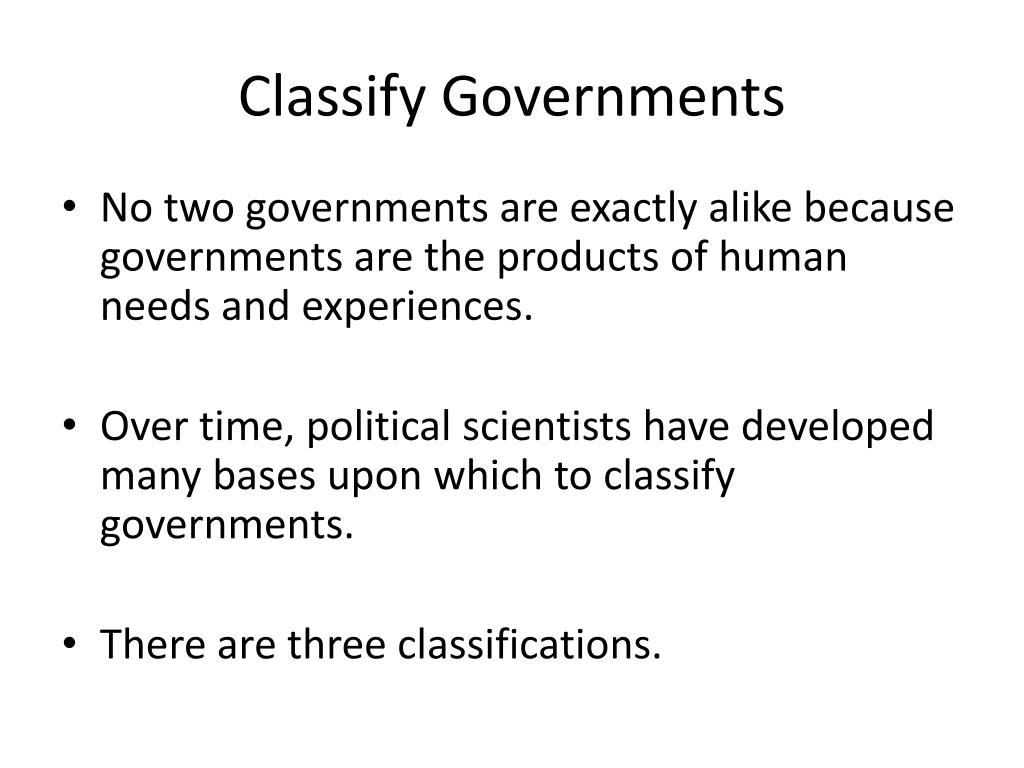 Classify Governments

• No two governments are exactly alike because governments are the products of human needs and experiences.

• Over time, political scientists have developed many bases upon which to classify governments.

• There are three classifications.